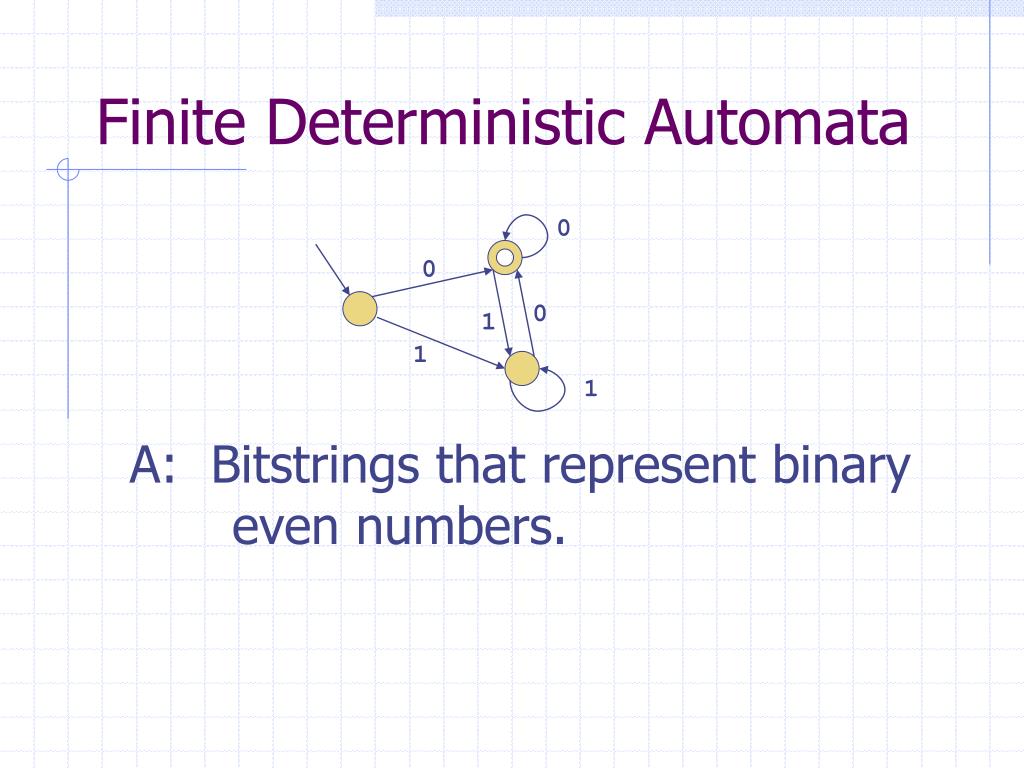 Finite Deterministic Automata

0

0

1

0

1

1

A: Bitstrings that represent binary even numbers.